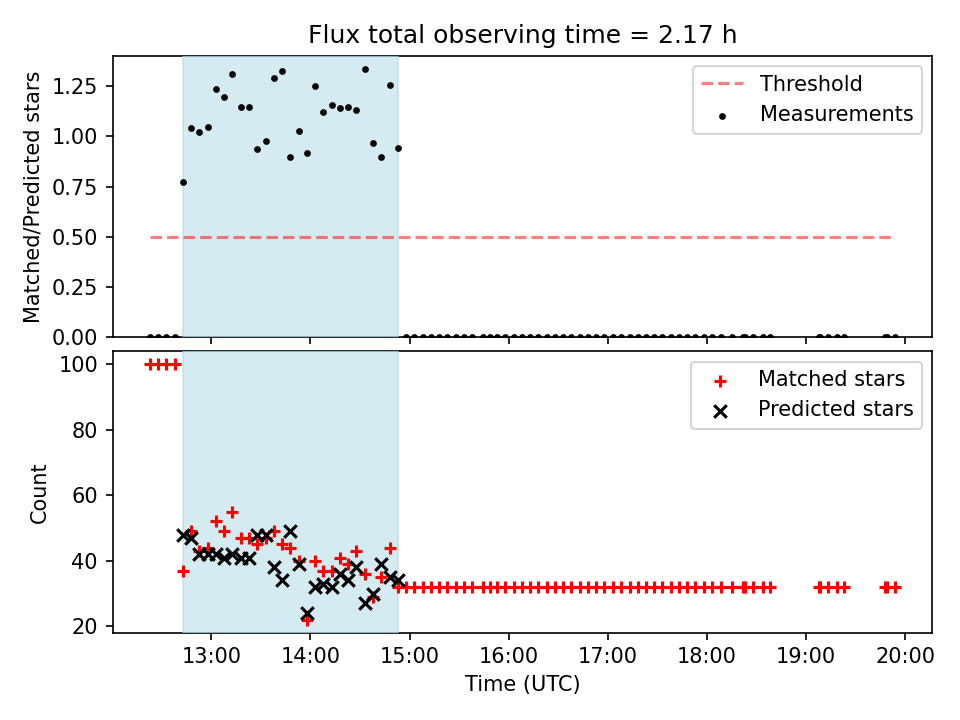 Flux total observing time = 2.17 h

Matched/Predicted stars

1.25
1.00
0.75
0.50
0.25
0.00

Threshold
Measurements

Count

100
80
60
40
20

Matched stars
Predicted stars

13:00
14:00
15:00
16:00
17:00
18:00
19:00
20:00

Time (UTC)